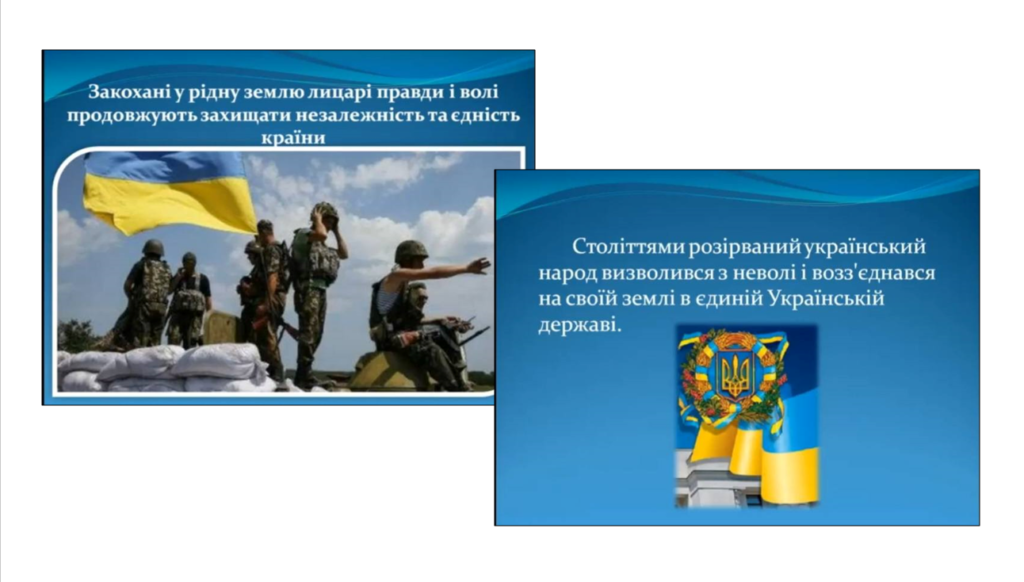 Закохані у рідну землю лицарі правди і волі продовжують захищати незалежність та єдність країни

Століттями розірваний український народ визволився з неволі і возз'єднався на своїй землі в єдиній Українській державі.